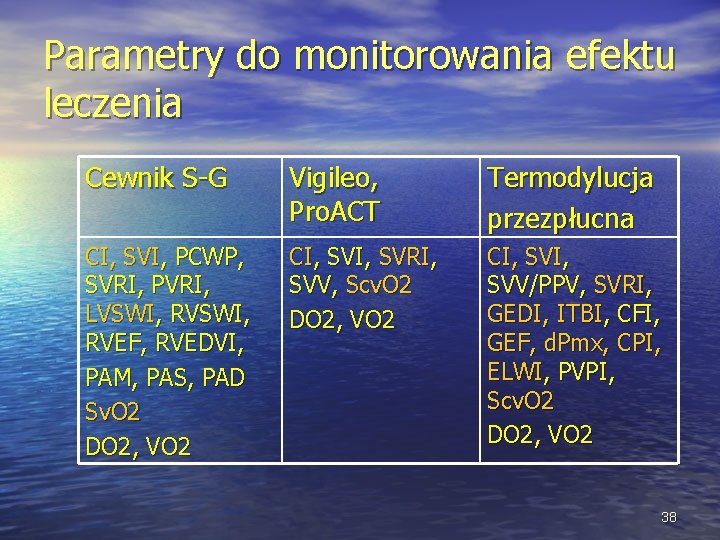 Parametry do monitorowania efektu leczenia

| Cewnik S-G | Vigileo, ProACT | Termodylucja przezpłucna |
|---|---|---|
| CI, SVI, PCWP, SVRI, PVRI, LVSWI, RVSWI, RVEF, RVEDVI, PAM, PAS, PAD SvO2 DO2, VO2 | CI, SVI, SVRI, SVV, ScvO2 DO2, VO2 | CI, SVI, SVV/PPV, SVRI, GEDI, ITBI, CFI, GEF, dPmx, CPI, ELWI, PVPI, ScvO2 DO2, VO2 |

38